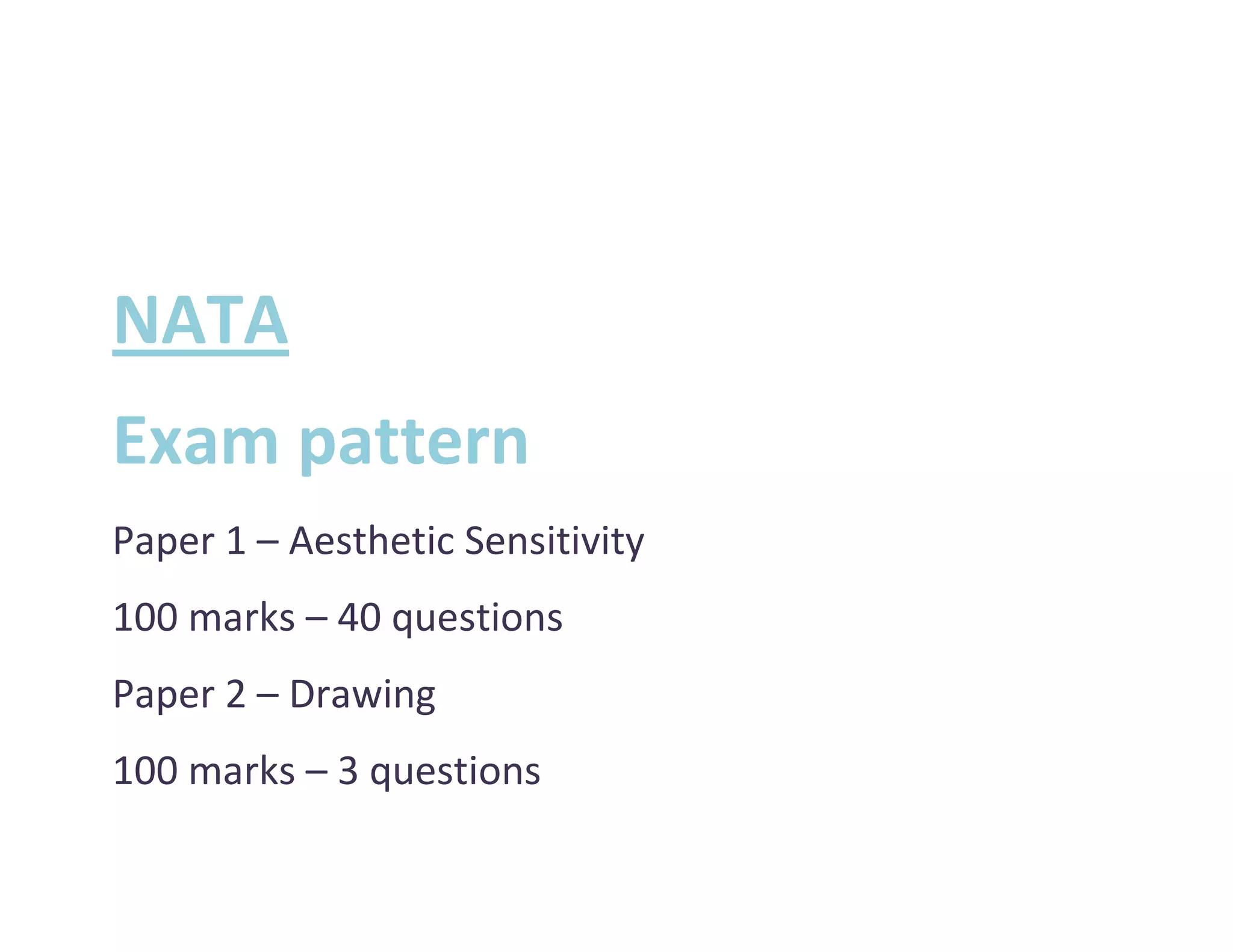 NATA

Exam pattern

Paper 1 – Aesthetic Sensitivity

100 marks – 40 questions

Paper 2 – Drawing

100 marks – 3 questions